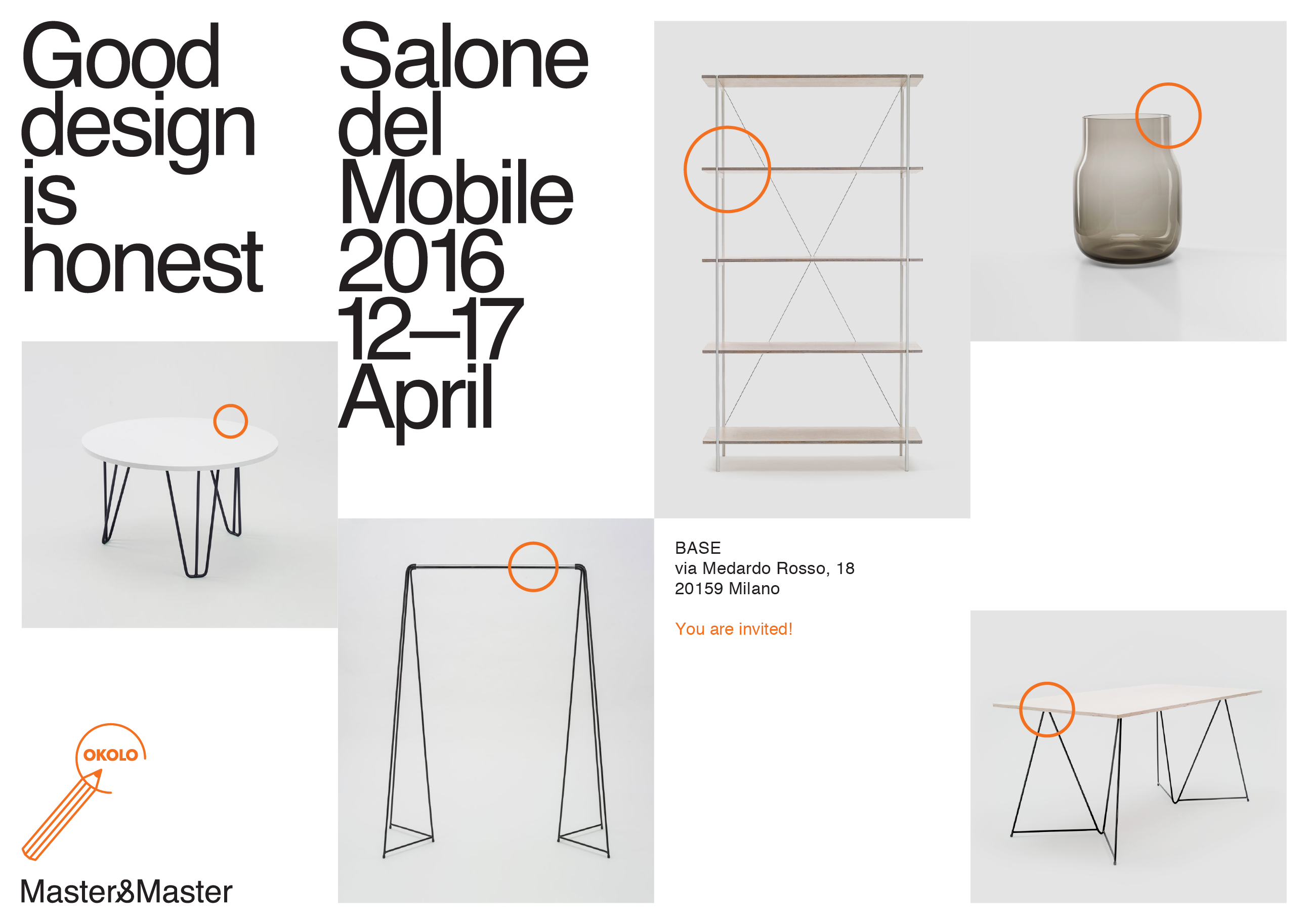 Good design is honest

Salone del Mobile 2016 12–17 April

BASE
via Medardo Rosso, 18
20159 Milano

You are invited!

OKOLO

Master&Master